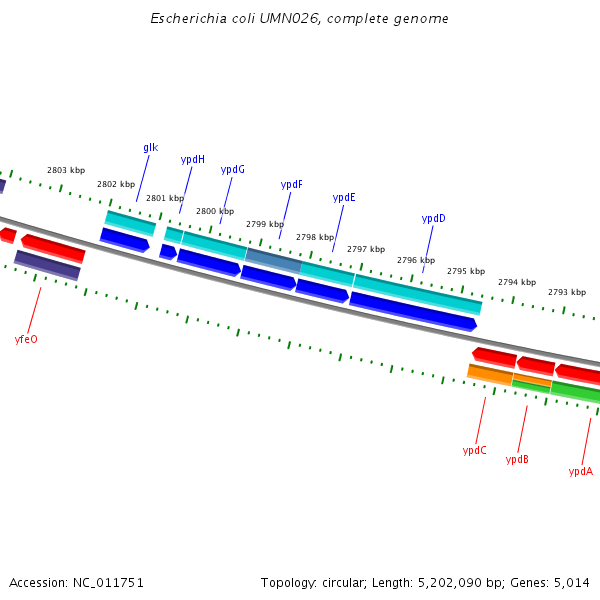 Escherichia coli UMN026, complete genome

glk

ypdH

ypdG

ypdF

ypdE

ypdD

2803 kbp

2802 kbp

2801 kbp

2800 kbp

2799 kbp

2798 kbp

2797 kbp

2796 kbp

2795 kbp

2794 kbp

2793 kbp

yfeO

ypdC

ypdB

ypdA

Accession: NC_011751

Topology: circular; Length: 5,202,090 bp; Genes: 5,014